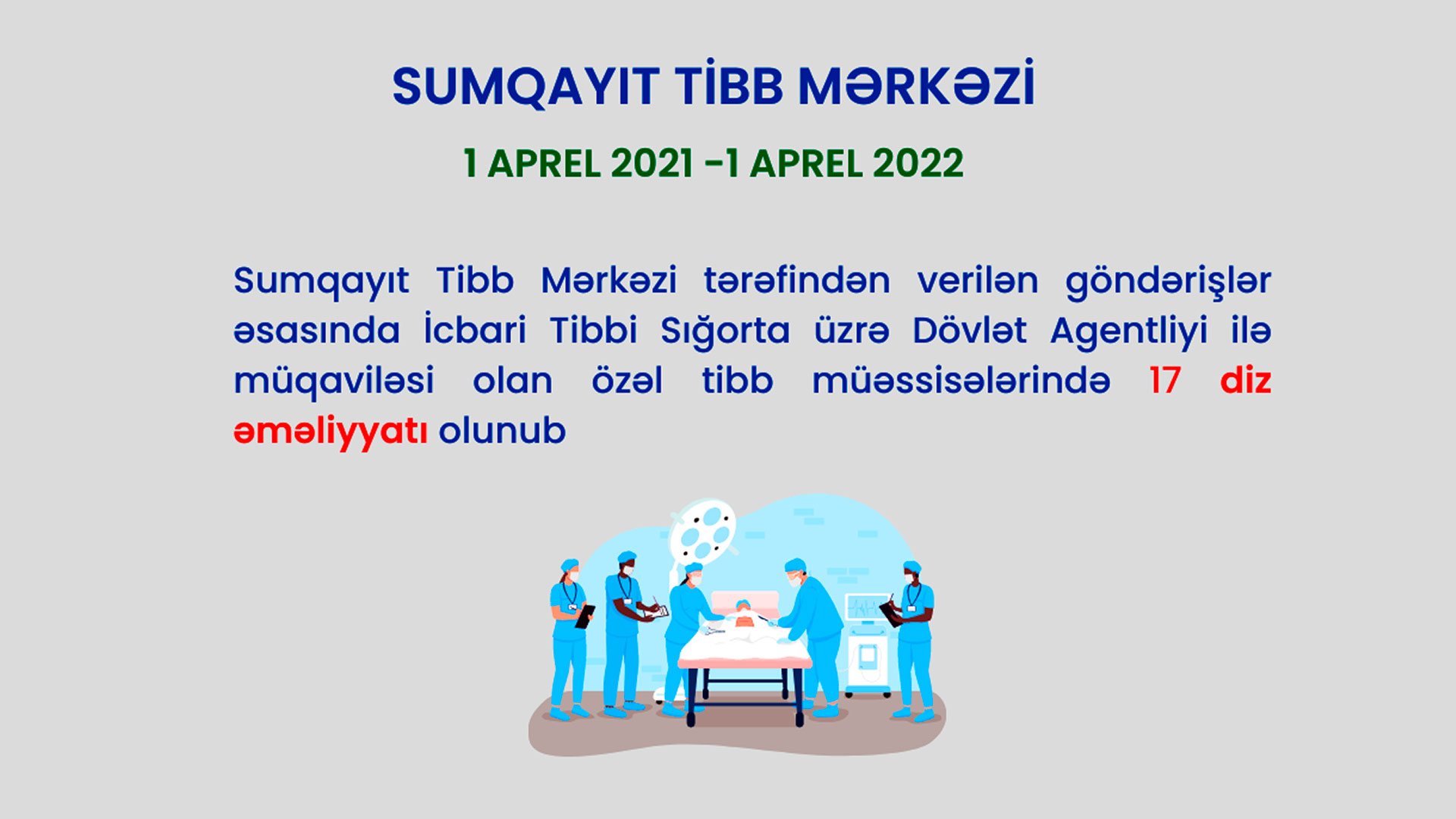 SUMQAYIT TİBB MƏRKƏZİ

1 APREL 2021 -1 APREL 2022

Sumqayıt Tibb Mərkəzi tərəfindən verilən göndərişlər əsasında İcbari Tibbi Sığorta üzrə Dövlət Agentliyi ilə müqaviləsi olan özəl tibb müəssisələrində 17 diz əməliyyatı olunub